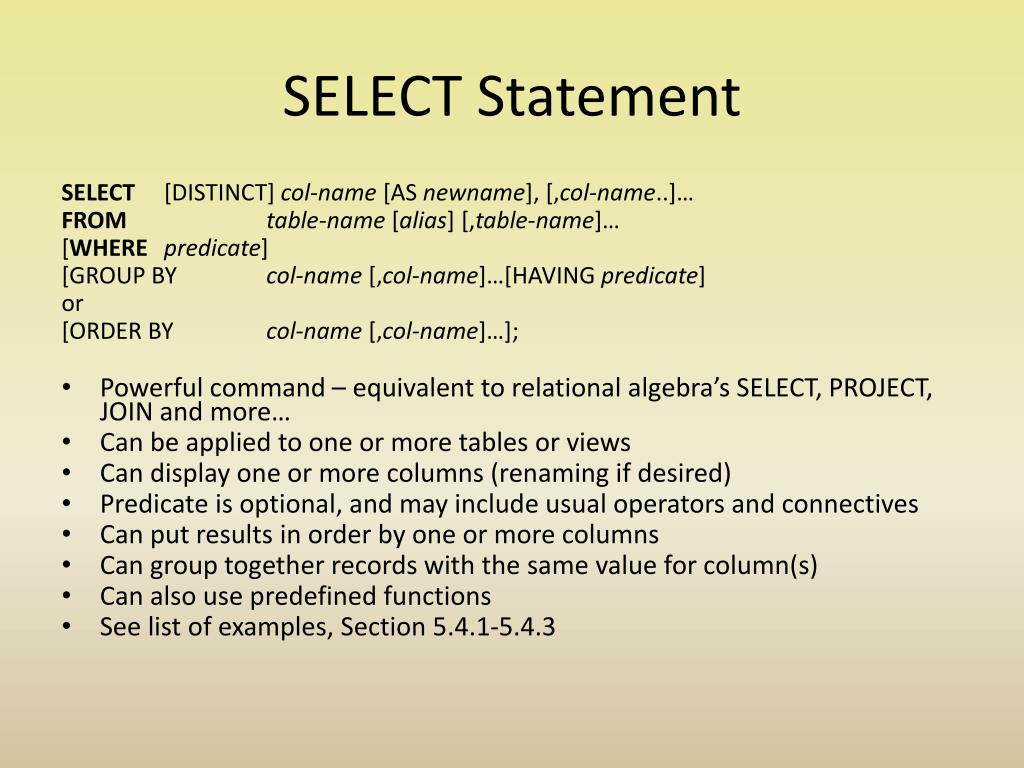 SELECT Statement

SELECT [DISTINCT] col-name [AS newname], [,col-name..]…
FROM table-name [alias] [,table-name]…
[WHERE predicate]
[GROUP BY col-name [,col-name]…[HAVING predicate]
or
[ORDER BY col-name [,col-name]…];

• Powerful command – equivalent to relational algebra's SELECT, PROJECT, JOIN and more…
• Can be applied to one or more tables or views
• Can display one or more columns (renaming if desired)
• Predicate is optional, and may include usual operators and connectives
• Can put results in order by one or more columns
• Can group together records with the same value for column(s)
• Can also use predefined functions
• See list of examples, Section 5.4.1-5.4.3